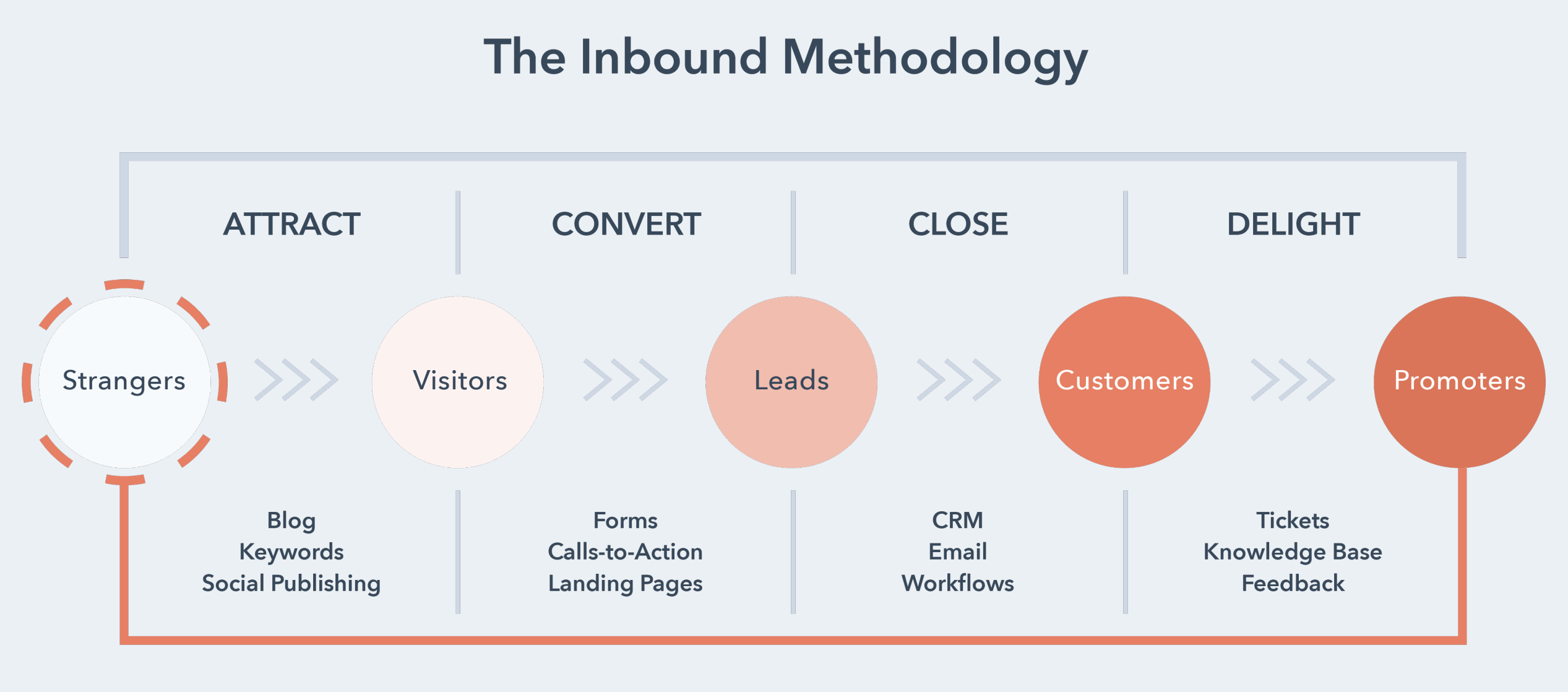 The Inbound Methodology

ATTRACT

CONVERT

CLOSE

DELIGHT

Strangers

Visitors

Leads

Customers

Promoters

Blog
Keywords
Social Publishing

Forms
Calls-to-Action
Landing Pages

CRM
Email
Workflows

Tickets
Knowledge Base
Feedback